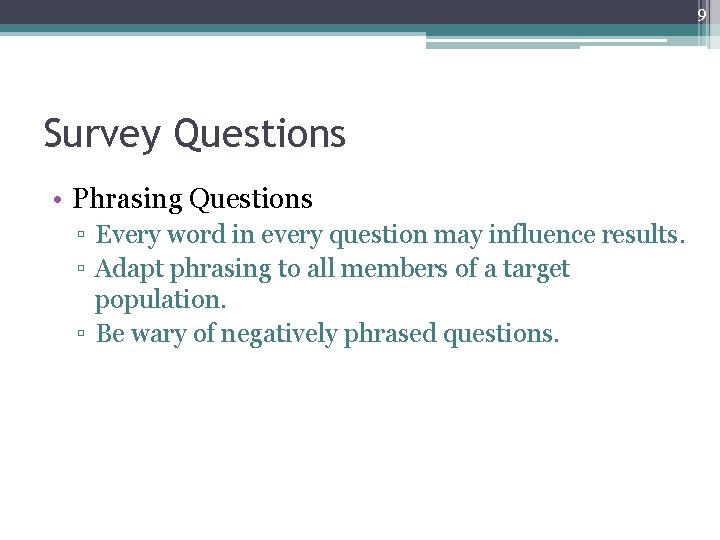 9

Survey Questions

• Phrasing Questions
▫ Every word in every question may influence results.
▫ Adapt phrasing to all members of a target population.
▫ Be wary of negatively phrased questions.